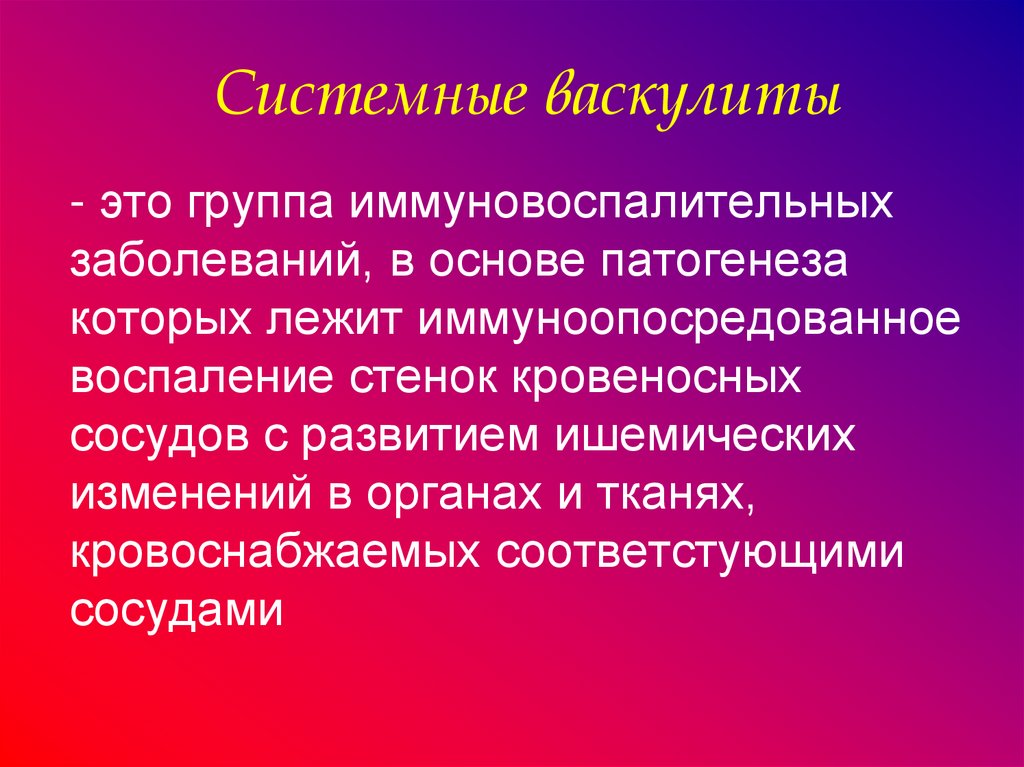 Системные васкулиты

- это группа иммуновоспалительных заболеваний, в основе патогенеза которых лежит иммуноопосредованное воспаление стенок кровеносных сосудов с развитием ишемических изменений в органах и тканях, кровоснабжаемых соответстующими сосудами